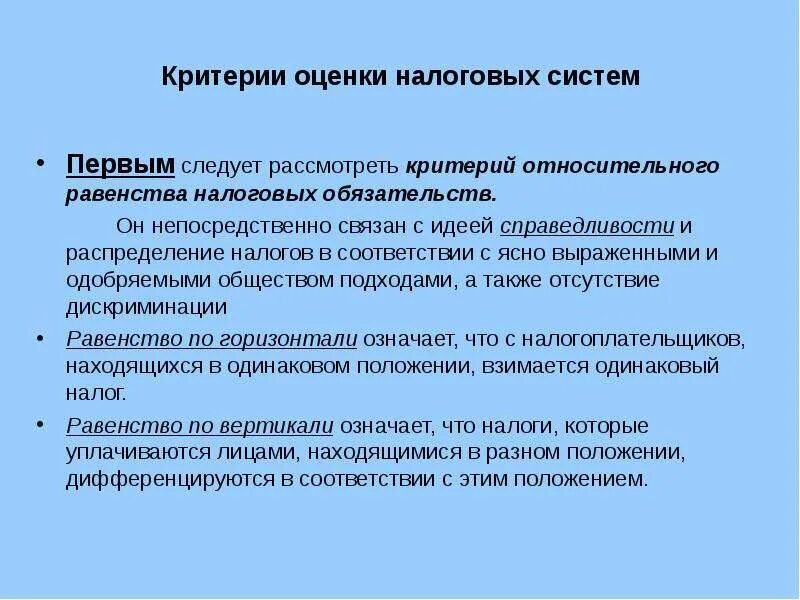 Критерии оценки налоговых систем

• Первым следует рассмотреть критерий относительного равенства налоговых обязательств.

Он непосредственно связан с идеей справедливости и распределение налогов в соответствии с ясно выраженными и одобряемыми обществом подходами, а также отсутствие дискриминации

• Равенство по горизонтали означает, что с налогоплательщиков, находящихся в одинаковом положении, взимается одинаковый налог.

• Равенство по вертикали означает, что налоги, которые уплачиваются лицами, находящимися в разном положении, дифференцируются в соответствии с этим положением.